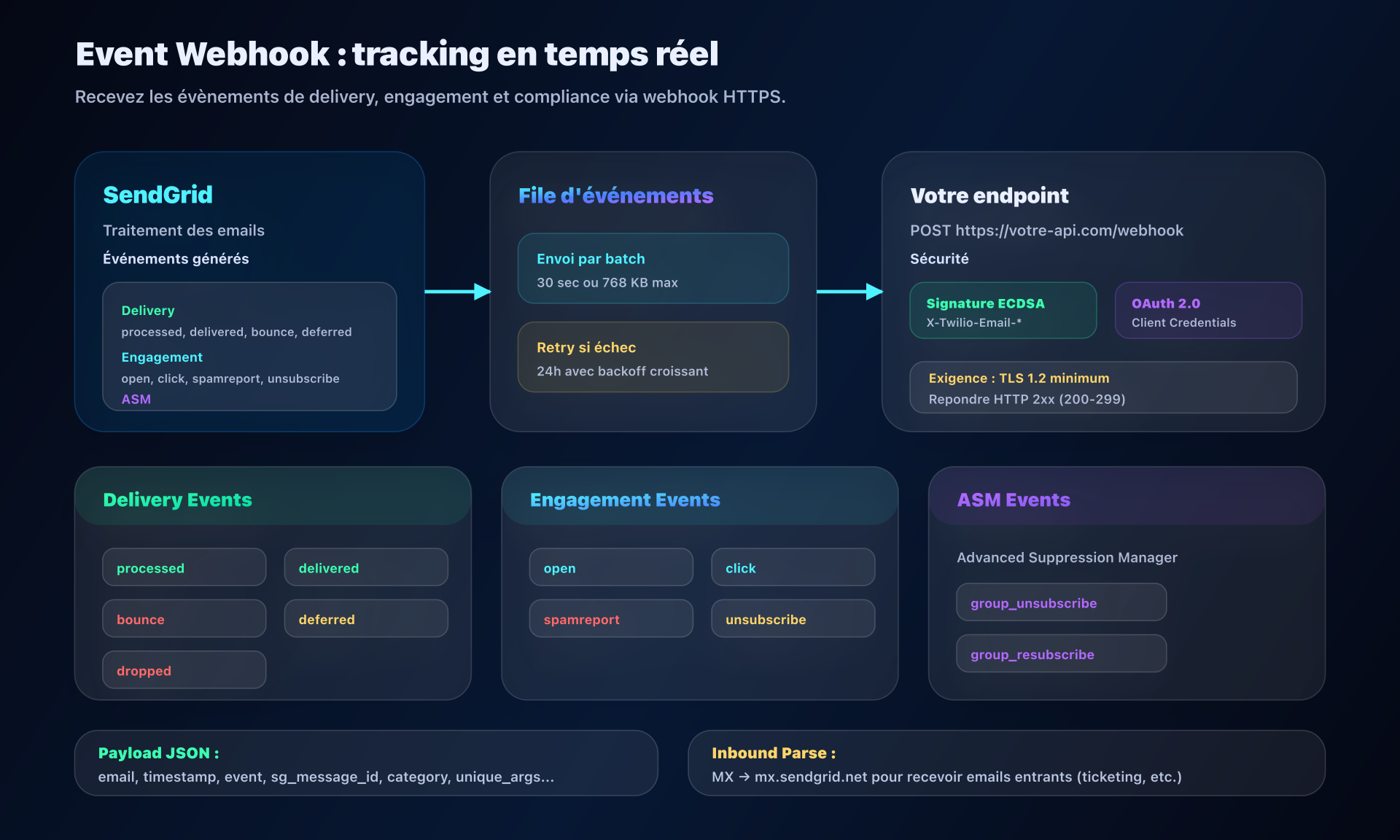 Event Webhook : tracking en temps réel

Recevez les évènements de delivery, engagement et compliance via webhook HTTPS.

SendGrid

Traitement des emails

Événements générés

Delivery

processed, delivered, bounce, deferred

Engagement

open, click, spamreport, unsubscribe

ASM

File d'événements

Envoi par batch

30 sec ou 768 KB max

Retry si échec

24h avec backoff croissant

Votre endpoint

POST https://votre-api.com/webhook

Sécurité

Signature ECDSA

X-Twilio-Email-*

OAuth 2.0

Client Credentials

Exigence : TLS 1.2 minimum

Repondre HTTP 2xx (200-299)

Delivery Events

processed

delivered

bounce

deferred

dropped

Engagement Events

open

click

spamreport

unsubscribe

ASM Events

Advanced Suppression Manager

group_unsubscribe

group_resubscribe

Payload JSON :

email, timestamp, event, sg_message_id, category, unique_args...

Inbound Parse :

MX → mx.sendgrid.net pour recevoir emails entrants (ticketing, etc.)